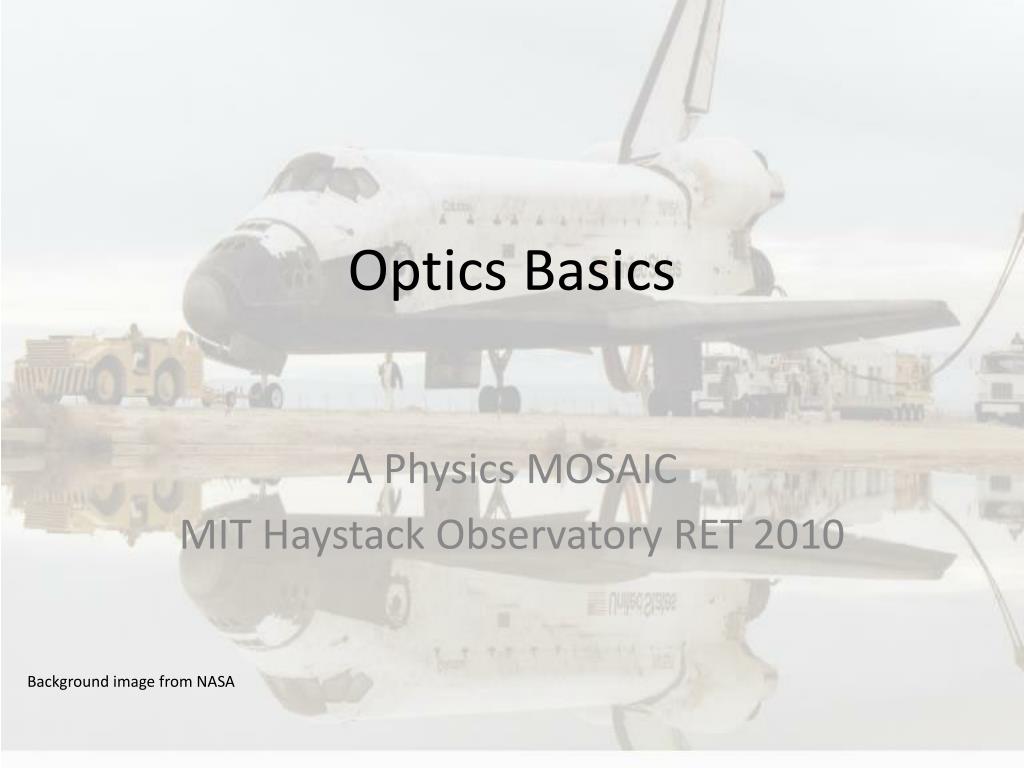 Optics Basics

A Physics MOSAIC

MIT Haystack Observatory RET 2010

Background image from NASA